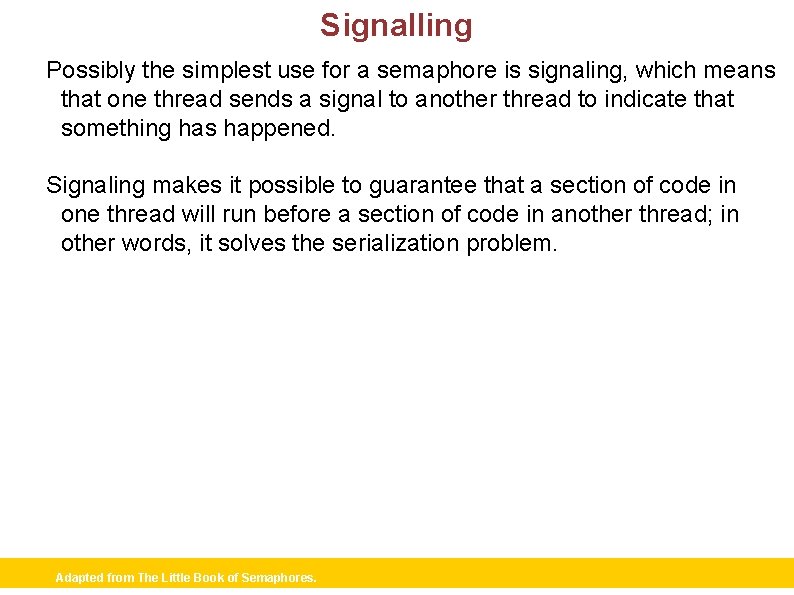 Signalling

Possibly the simplest use for a semaphore is signaling, which means that one thread sends a signal to another thread to indicate that something has happened.

Signaling makes it possible to guarantee that a section of code in one thread will run before a section of code in another thread; in other words, it solves the serialization problem.

Adapted from The Little Book of Semaphores.